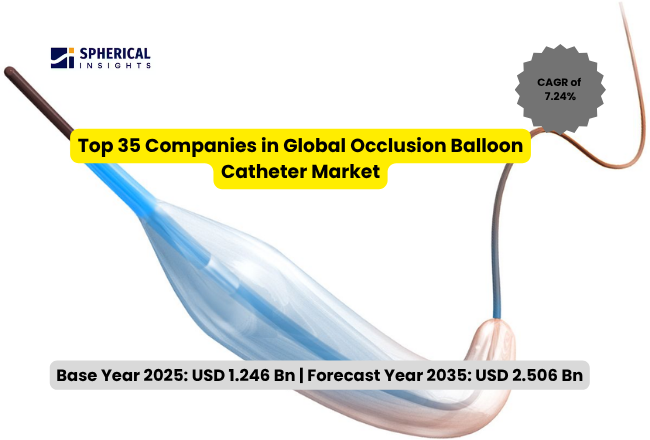 SPHERICAL INSIGHTS

CAGR of 7.24%

Top 35 Companies in Global Occlusion Balloon Catheter Market

Base Year 2025: USD 1.246 Bn | Forecast Year 2035: USD 2.506 Bn